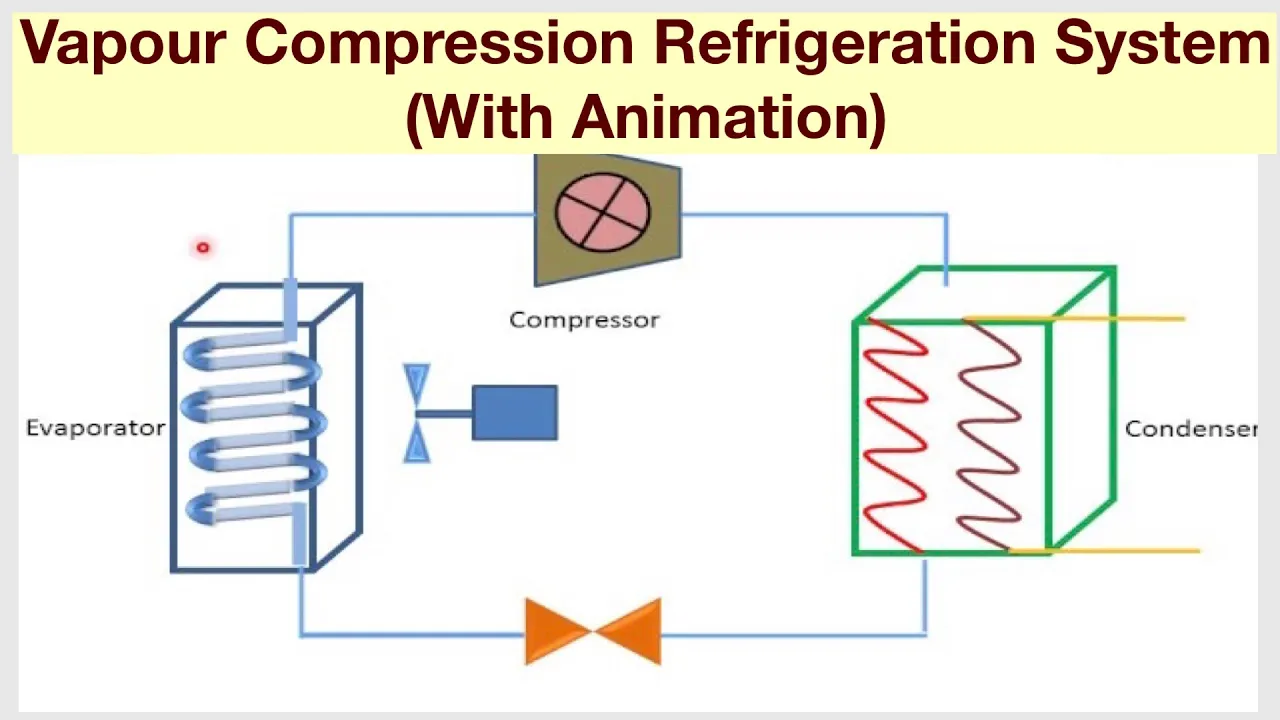 Vapour Compression Refrigeration System (With Animation)

Compressor

Evaporator

Condenser